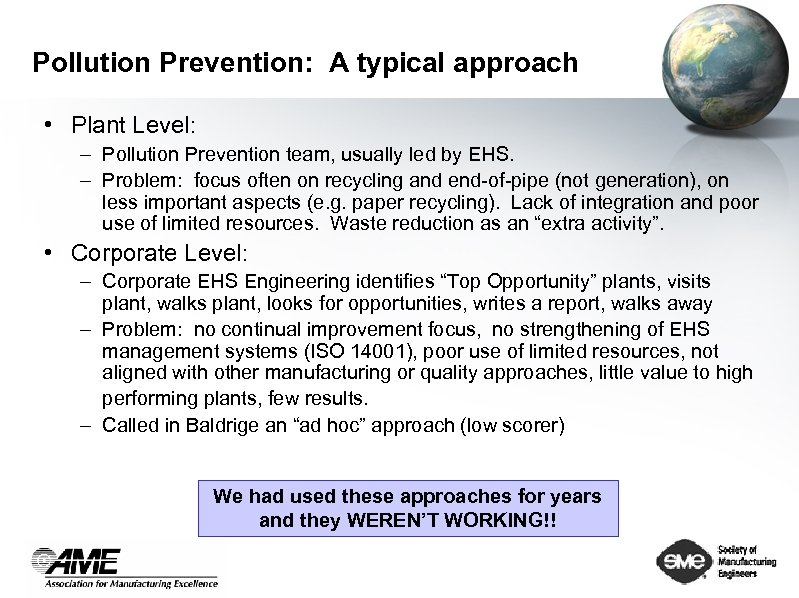 Pollution Prevention: A typical approach

• Plant Level:
– Pollution Prevention team, usually led by EHS.
– Problem: focus often on recycling and end-of-pipe (not generation), on less important aspects (e.g. paper recycling). Lack of integration and poor use of limited resources. Waste reduction as an “extra activity”.

• Corporate Level:
– Corporate EHS Engineering identifies “Top Opportunity” plants, visits plant, walks plant, looks for opportunities, writes a report, walks away
– Problem: no continual improvement focus, no strengthening of EHS management systems (ISO 14001), poor use of limited resources, not aligned with other manufacturing or quality approaches, little value to high performing plants, few results.
– Called in Baldrige an “ad hoc” approach (low scorer)

We had used these approaches for years and they WEREN’T WORKING!!

AME
Association for Manufacturing Excellence

SME
Society of Manufacturing Engineers